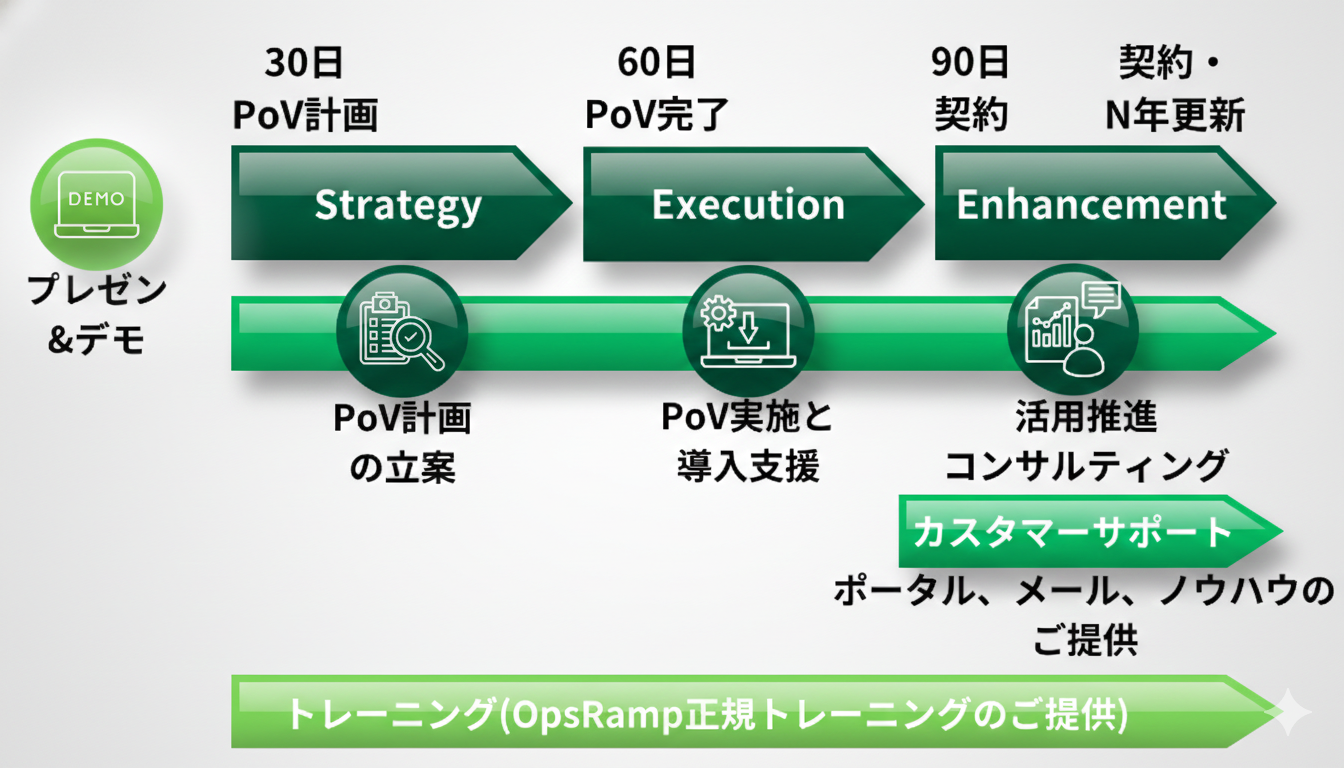 30日
PoV計画

60日
PoV完了

90日
契約

契約・
N年更新

DEMO

プレゼン
&デモ

Strategy

Execution

Enhancement

PoV計画
の立案

PoV実施と
導入支援

活用推進
コンサルティング

カスタマーサポート

ポータル、メール、ノウハウの
ご提供

トレーニング(OpsRamp正規トレーニングのご提供)